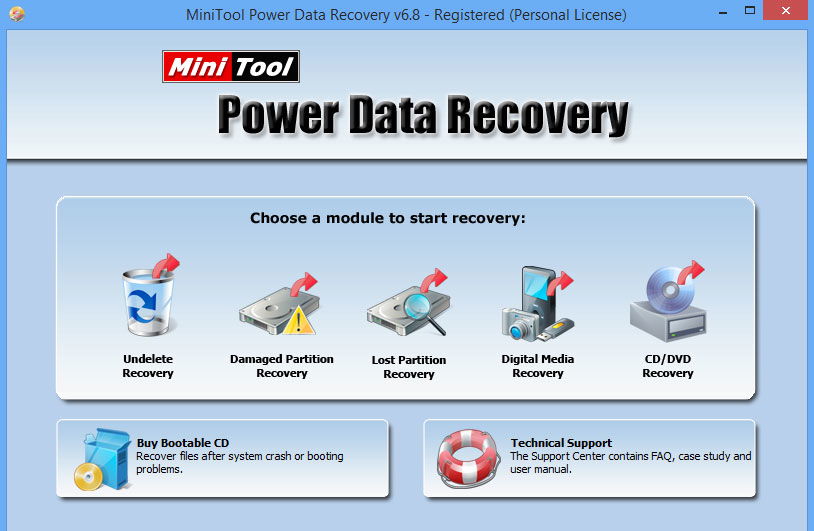 MiniTool Power Data Recovery v6.8 - Registered (Personal License)

MiniTool

Power Data Recovery

Choose a module to start recovery:

Undelete Recovery

Damaged Partition Recovery

Lost Partition Recovery

Digital Media Recovery

CD/DVD Recovery

Buy Bootable CD
Recover files after system crash or booting problems.

Technical Support
The Support Center contains FAQ, case study and user manual.